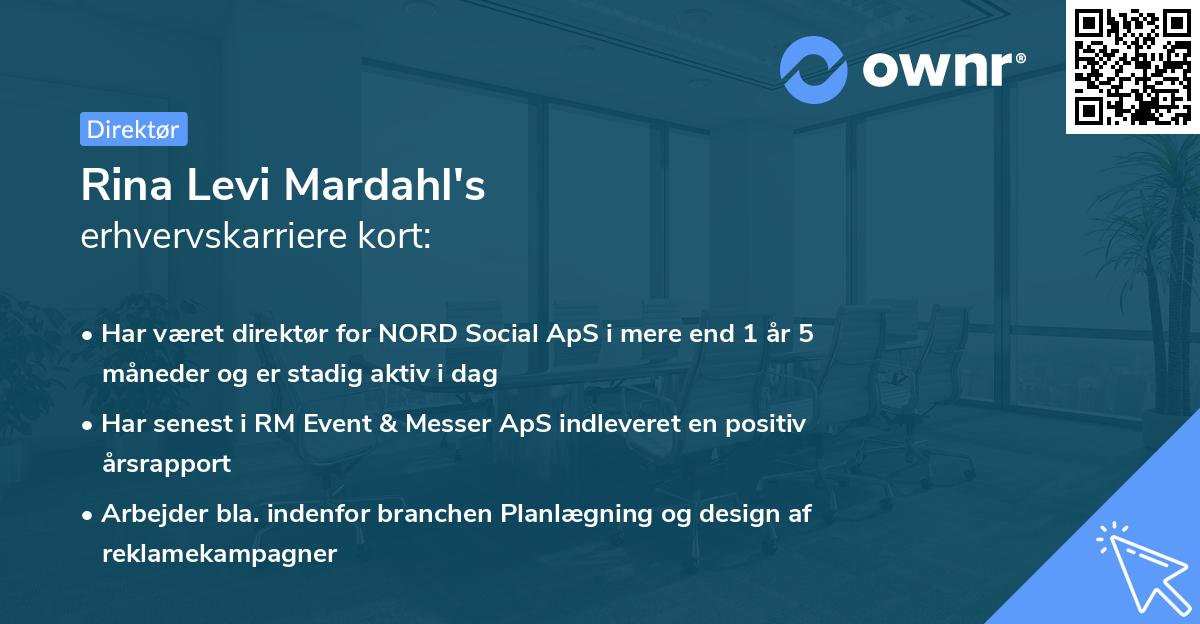 ownr®

Direktør

Rina Levi Mardahl's
erhvervskarriere kort:

• Har været direktør for NORD Social ApS i mere end 1 år 5 måneder og er stadig aktiv i dag
• Har senest i RM Event & Messer ApS indleveret en positiv årsrapport
• Arbejder bla. indenfor branchen Planlægning og design af reklamekampagner